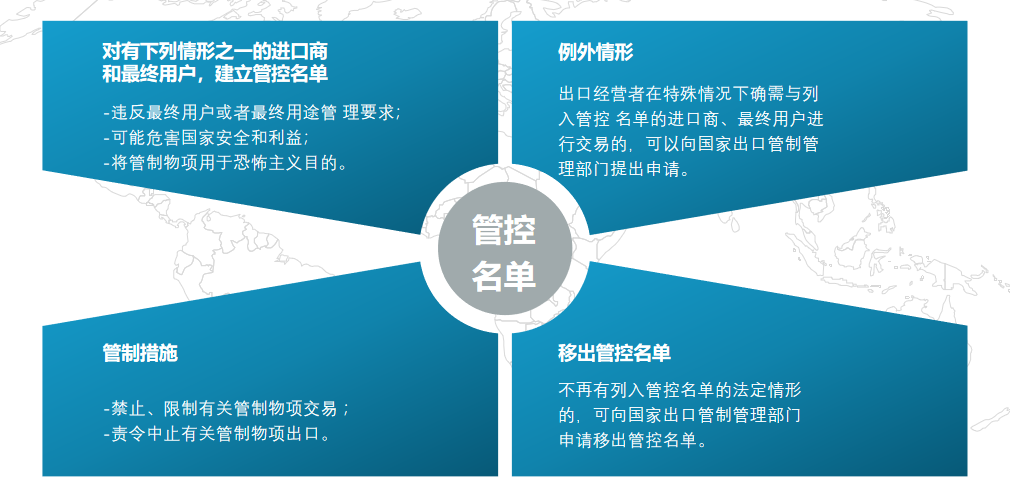 对有下列情形之一的进口商和最终用户，建立管控名单

-违反最终用户或者最终用途管 理要求；
-可能危害国家安全和利益；
-将管制物项用于恐怖主义目的。

例外情形

出口经营者在特殊情况下确需与列入管控 名单的进口商、最终用户进行交易的，可以向国家出口管制管理部门提出申请。

管控名单

管制措施

-禁止、限制有关管制物项交易；
-责令中止有关管制物项出口。

移出管控名单

不再有列入管控名单的法定情形的，可向国家出口管制管理部门申请移出管控名单。